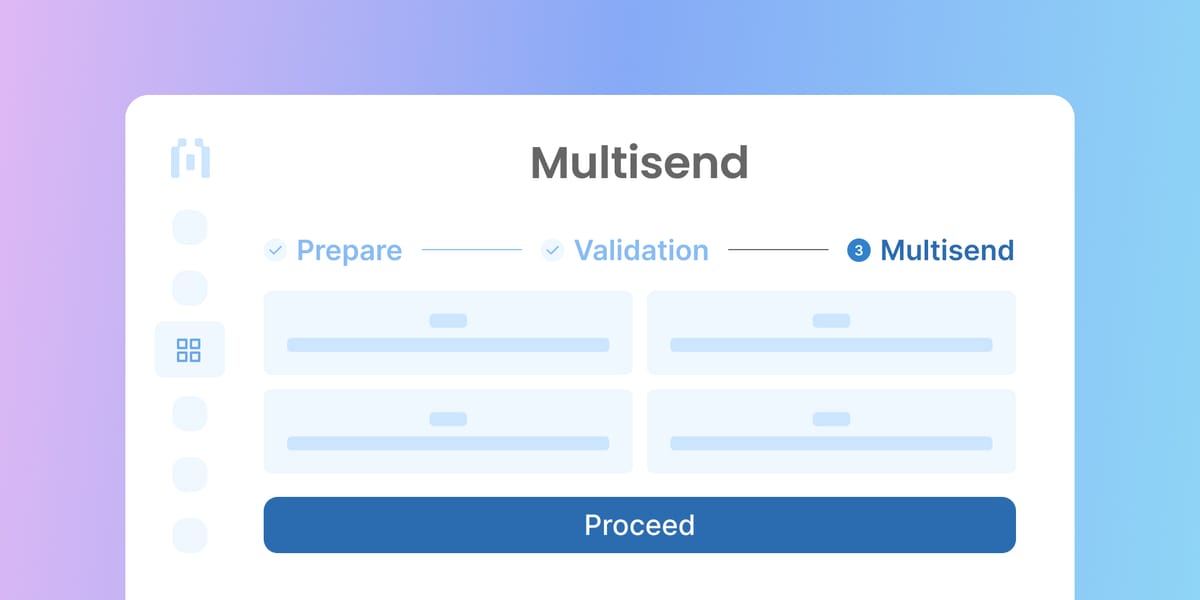 Multisend

Prepare Validation 3 Multisend

Proceed